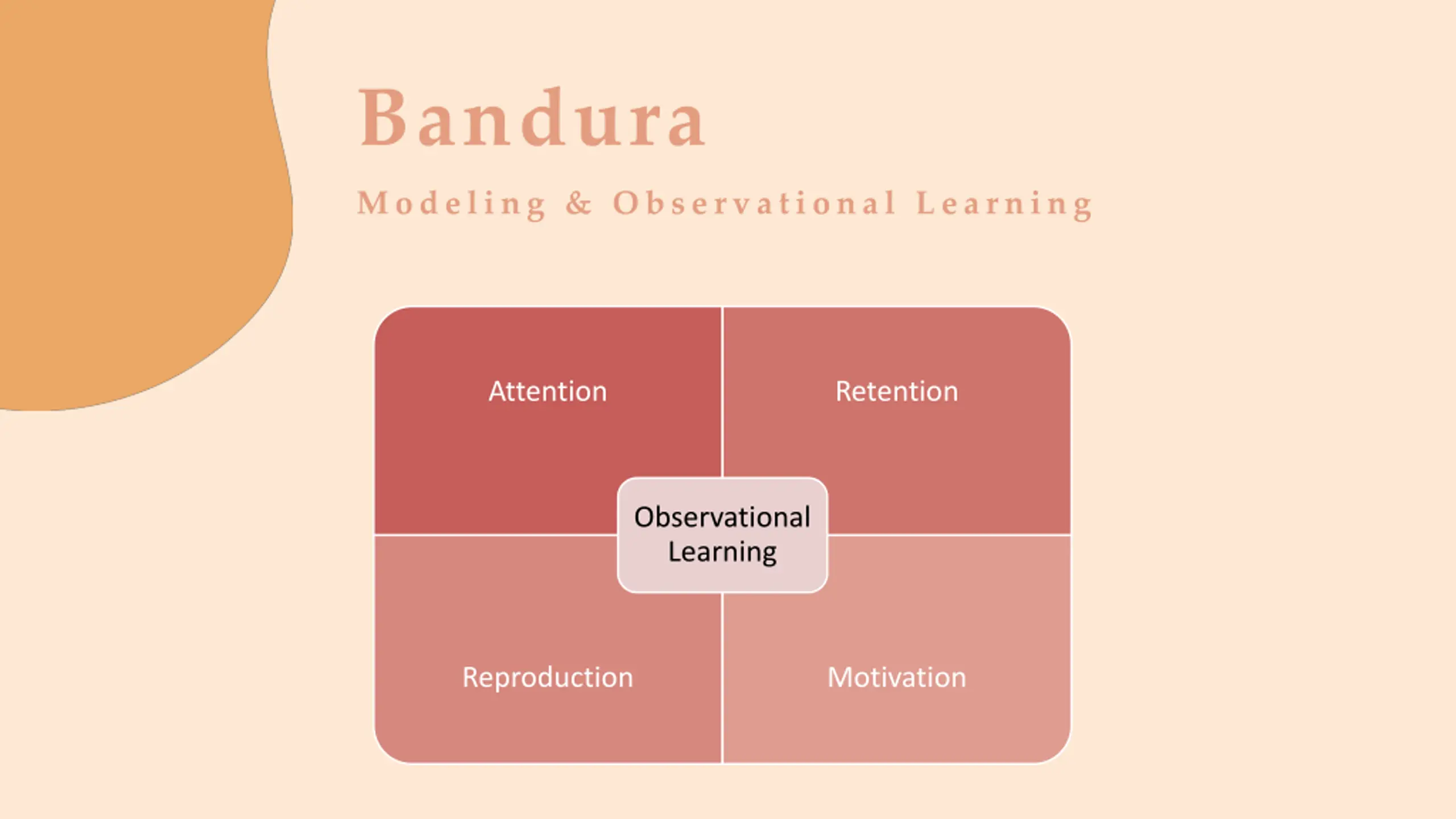 Bandura

Modeling & Observational Learning

Attention

Retention

Observational Learning

Reproduction

Motivation